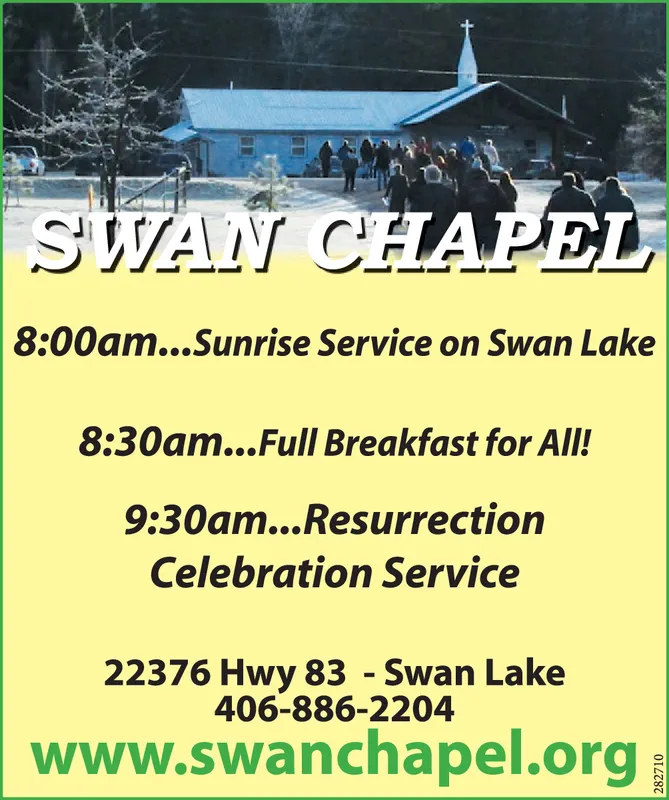 SWAN CHAPEL

8:00am...Sunrise Service on Swan Lake

8:30am...Full Breakfast for All!

9:30am...Resurrection Celebration Service

22376 Hwy 83 - Swan Lake
406-886-2204
www.swanchapel.org

282710